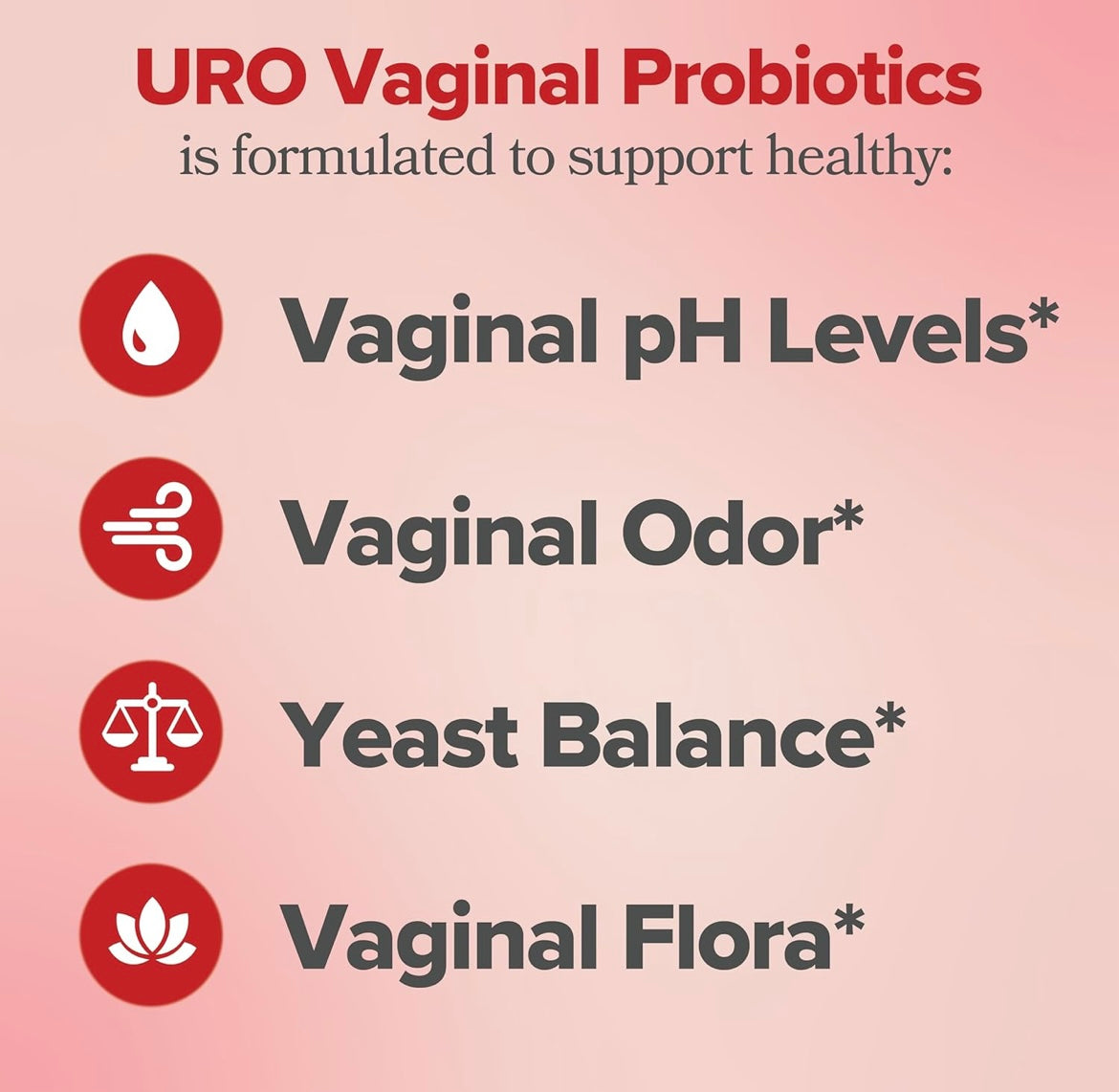 URO Vaginal Probiotics
is formulated to support healthy:

Vaginal pH Levels*

Vaginal Odor*

Yeast Balance*

Vaginal Flora*